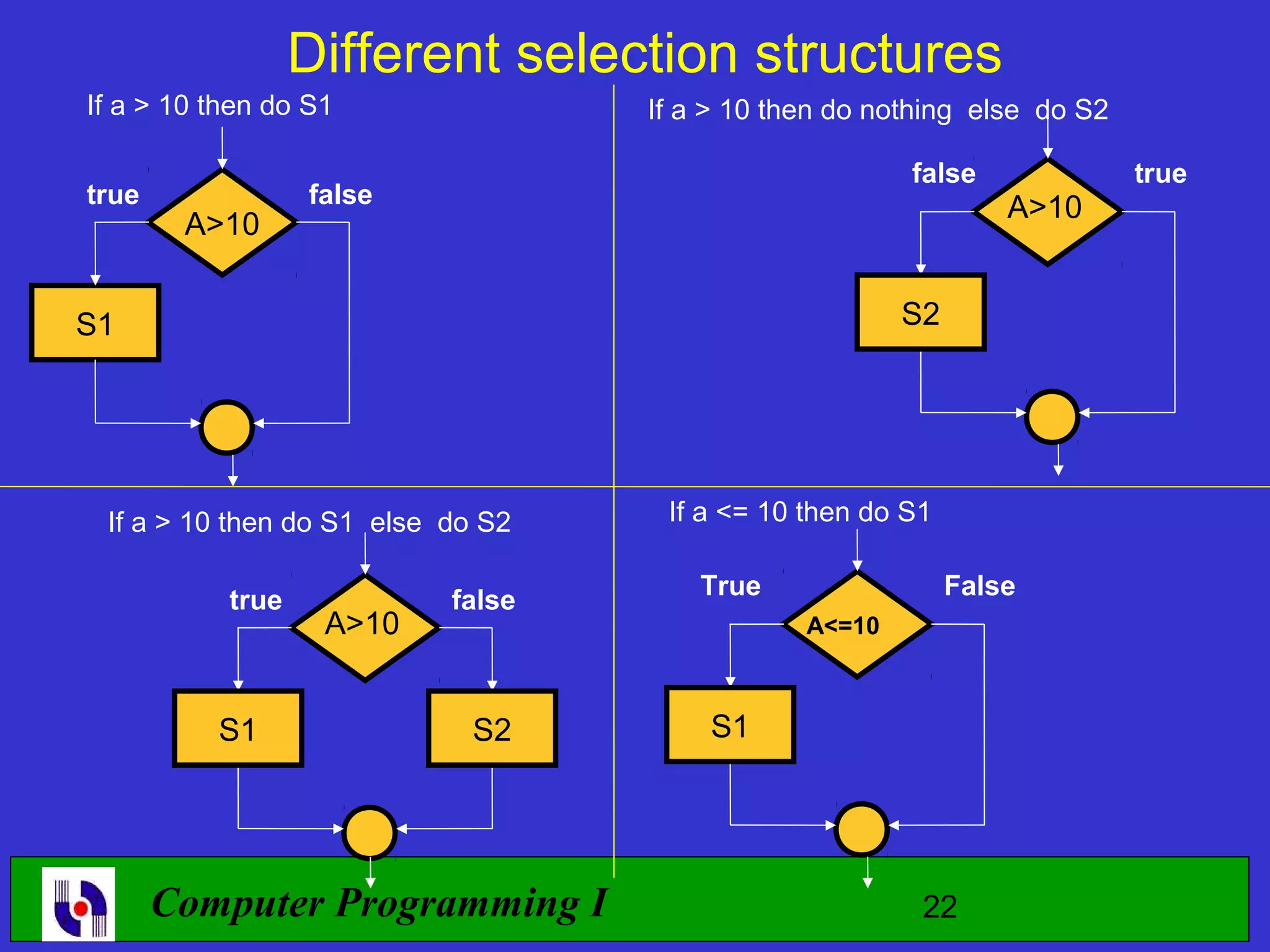 Different selection structures

If a > 10 then do S1

true

A>10

false

S1

If a > 10 then do nothing else do S2

false

A>10

true

S2

If a > 10 then do S1 else do S2

true

A>10

false

S1

S2

If a <= 10 then do S1

True

A<=10

False

S1

Computer Programming I

22